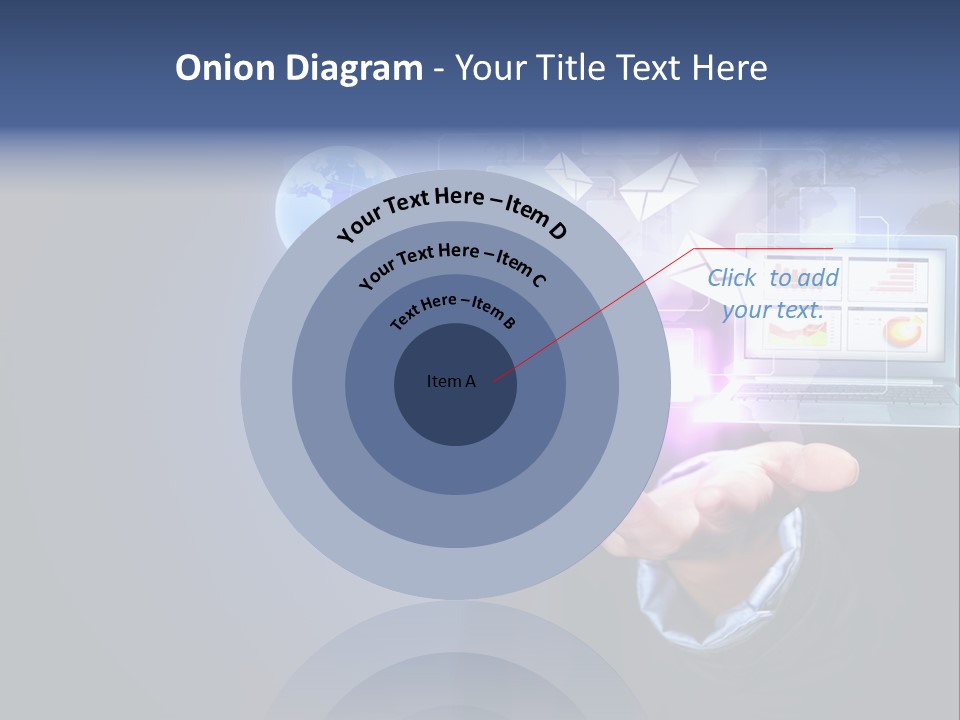 Onion Diagram - Your Title Text Here

Your Text Here – Item D

Your Text Here – Item C

Text Here – Item B

Item A

Click to add your text.